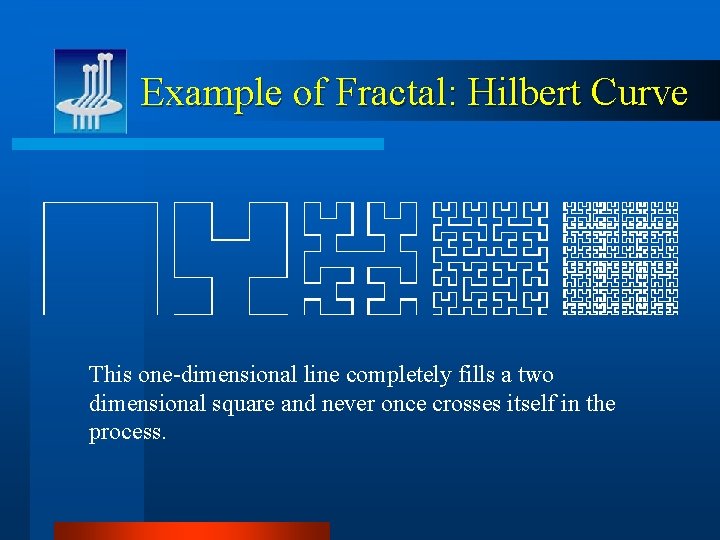 Example of Fractal: Hilbert Curve

This one-dimensional line completely fills a two dimensional square and never once crosses itself in the process.